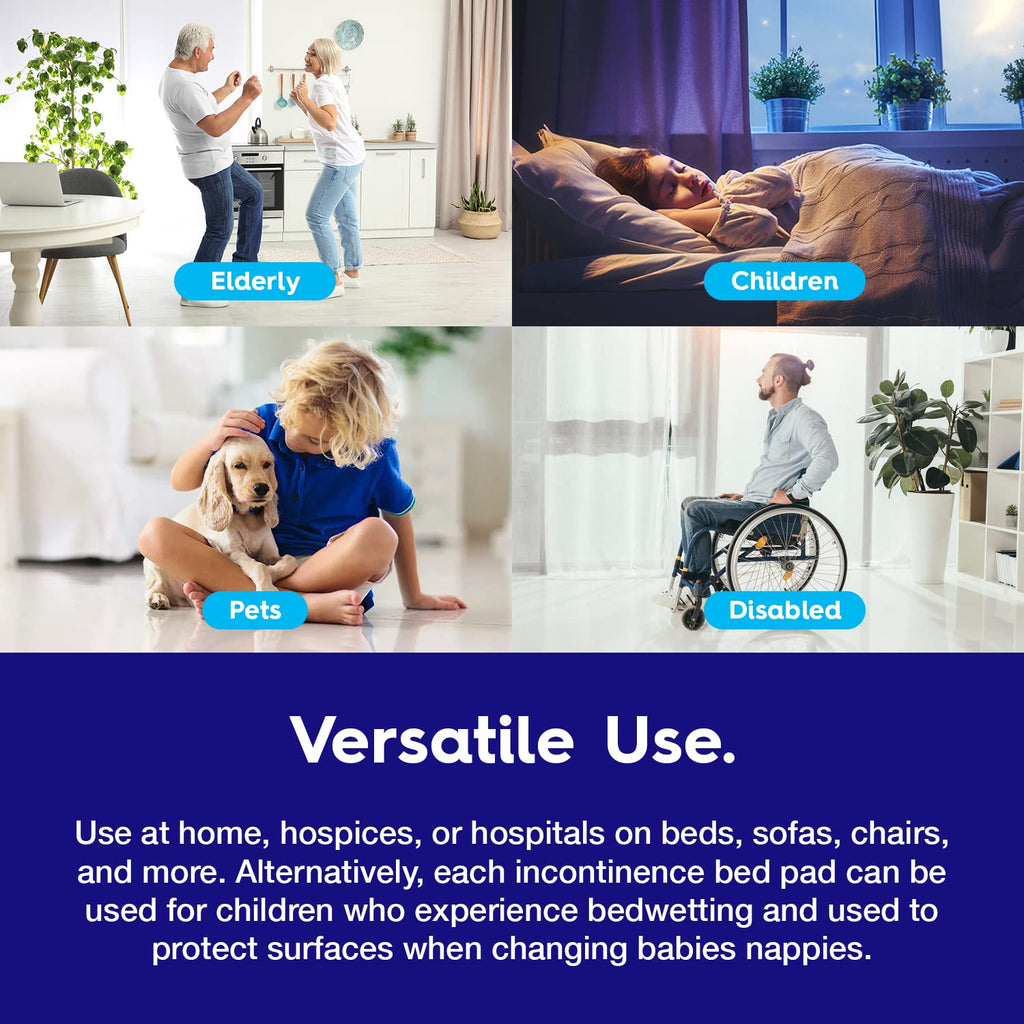 Elderly

Children

Pets

Disabled

Versatile Use.

Use at home, hospices, or hospitals on beds, sofas, chairs, and more. Alternatively, each incontinence bed pad can be used for children who experience bedwetting and used to protect surfaces when changing babies nappies.